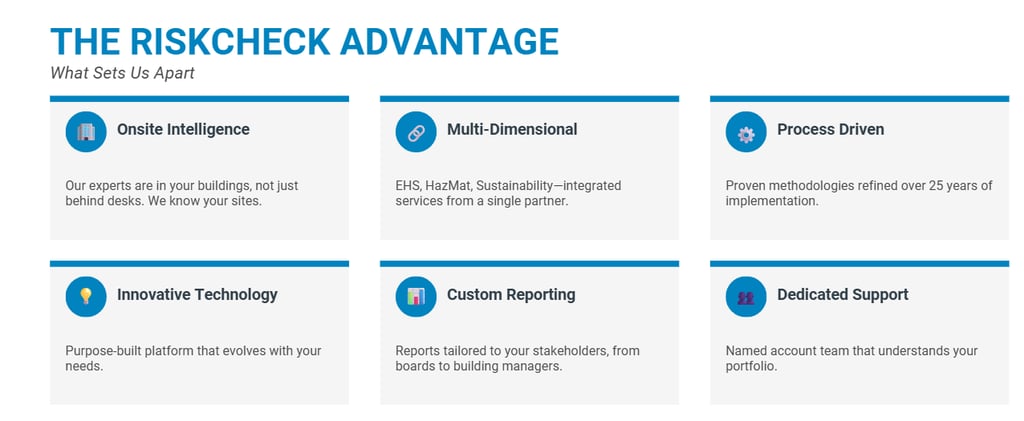 THE RISKCHECK ADVANTAGE
What Sets Us Apart

Onsite Intelligence

Our experts are in your buildings, not just behind desks. We know your sites.

Multi-Dimensional

EHS, HazMat, Sustainability—integrated services from a single partner.

Process Driven

Proven methodologies refined over 25 years of implementation.

Innovative Technology

Purpose-built platform that evolves with your needs.

Custom Reporting

Reports tailored to your stakeholders, from boards to building managers.

Dedicated Support

Named account team that understands your portfolio.